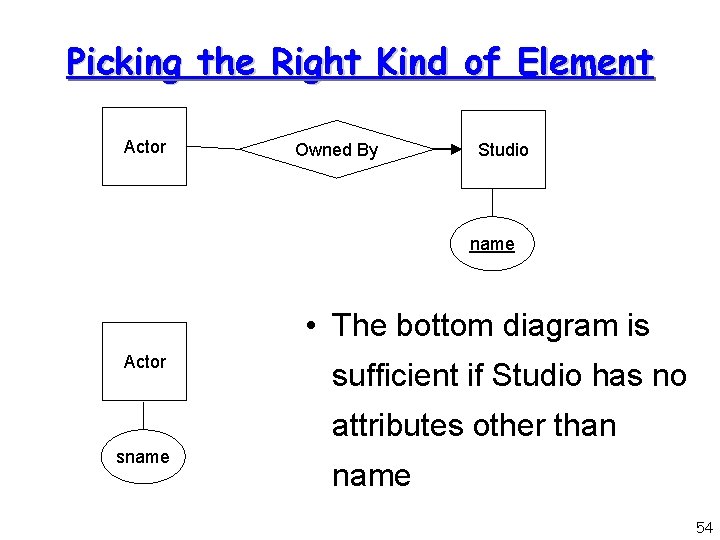 Picking the Right Kind of Element

Actor

Owned By

Studio

name

Actor

sname

• The bottom diagram is sufficient if Studio has no attributes other than name

54